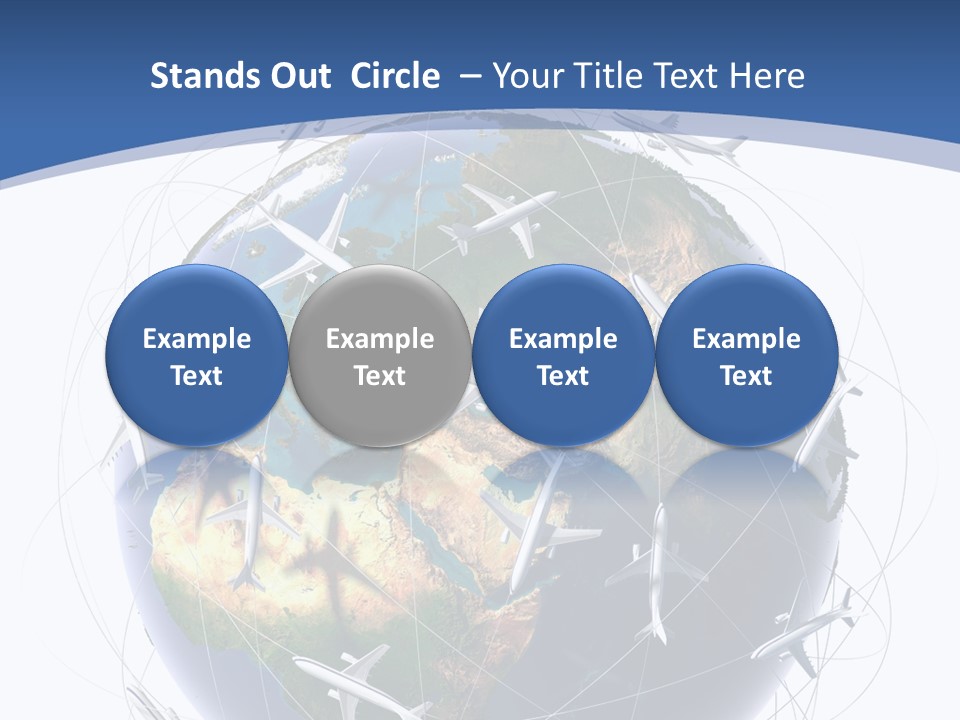 Stands Out Circle – Your Title Text Here

Example Text

Example Text

Example Text

Example Text